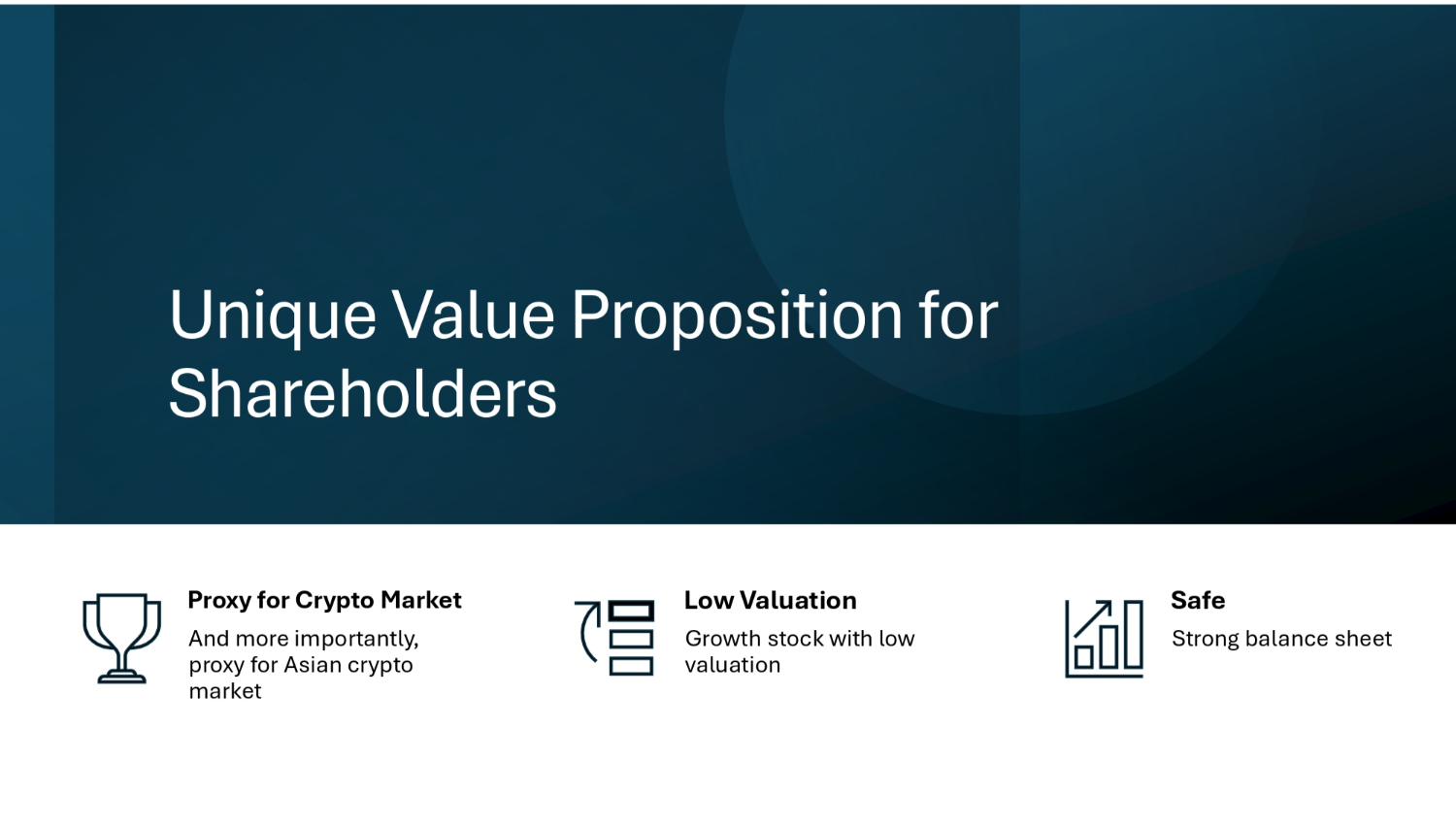 Unique Value Proposition for Shareholders

Proxy for Crypto Market

And more importantly, proxy for Asian crypto market

Low Valuation

Growth stock with low valuation

Safe

Strong balance sheet